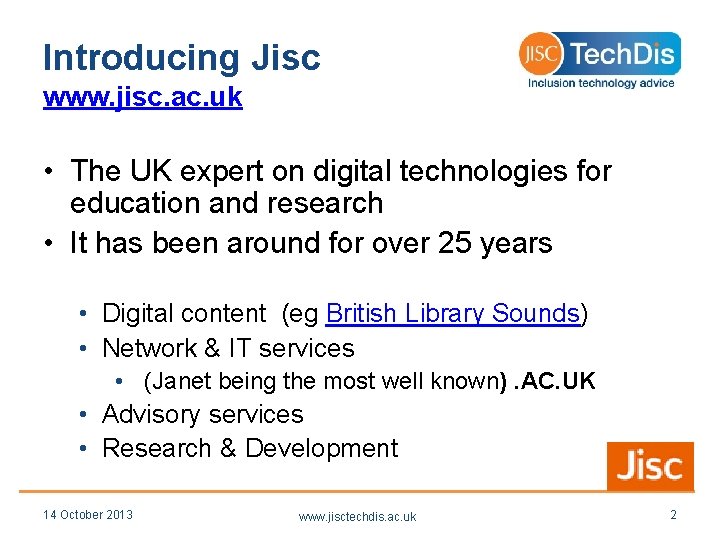 Introducing Jisc
www.jisc.ac.uk

JISC TechDis
Inclusion technology advice

• The UK expert on digital technologies for education and research
• It has been around for over 25 years

• Digital content (eg British Library Sounds)
• Network & IT services
• (Janet being the most well known) .AC.UK
• Advisory services
• Research & Development

Jisc

14 October 2013
www.jisctechdis.ac.uk
2